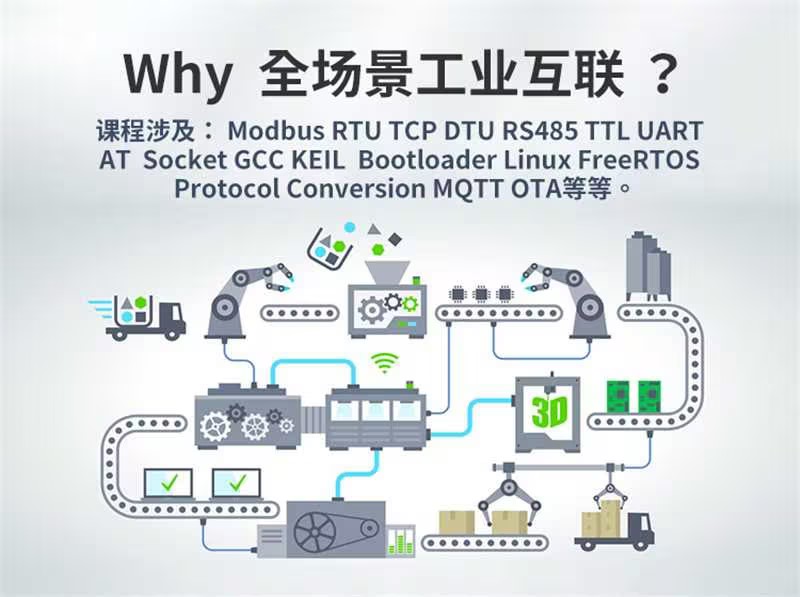 Why 全场景工业互联 ？

课程涉及： Modbus RTU TCP DTU RS485 TTL UART AT Socket GCC KEIL Bootloader Linux FreeRTOS Protocol Conversion MQTT OTA等等。

3D